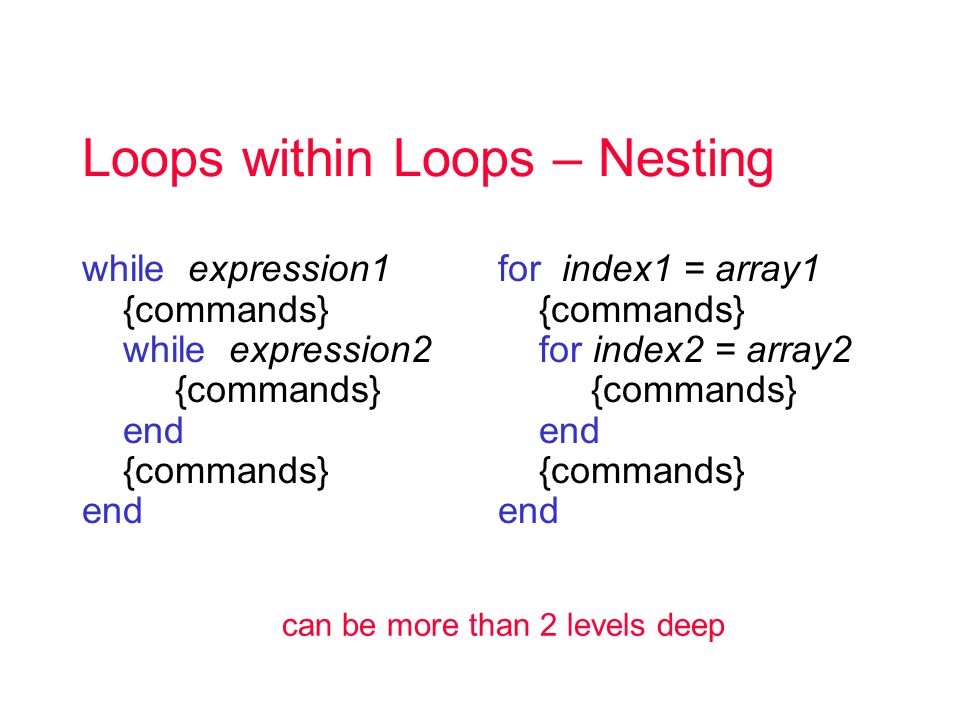 Loops within Loops – Nesting

while expression1
{commands}
while expression2
{commands}
end
{commands}
end

for index1 = array1
{commands}
for index2 = array2
{commands}
end
{commands}
end

can be more than 2 levels deep